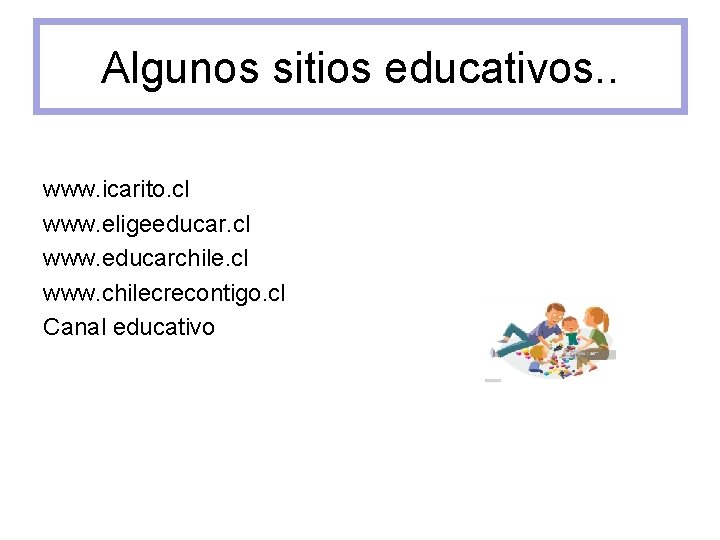 Algunos sitios educativos..

www.icarito.cl
www.eligeeducar.cl
www.educarchile.cl
www.chilecrecontigo.cl
Canal educativo